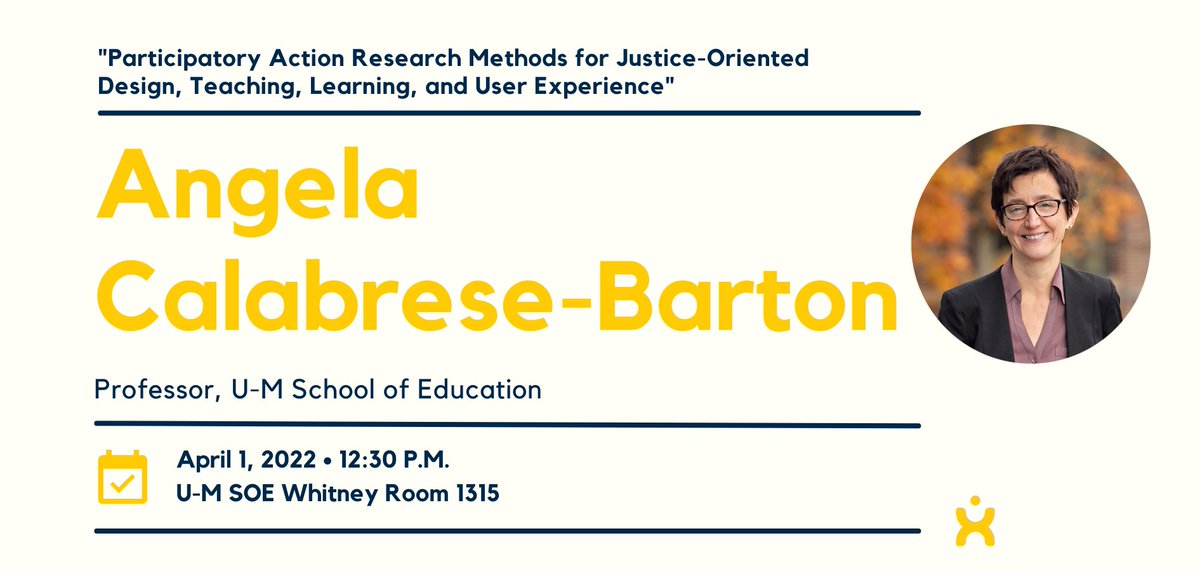 "Participatory Action Research Methods for Justice-Oriented Design, Teaching, Learning, and User Experience"

Angela Calabrese-Barton

Professor, U-M School of Education

April 1, 2022 • 12:30 P.M.
U-M SOE Whitney Room 1315